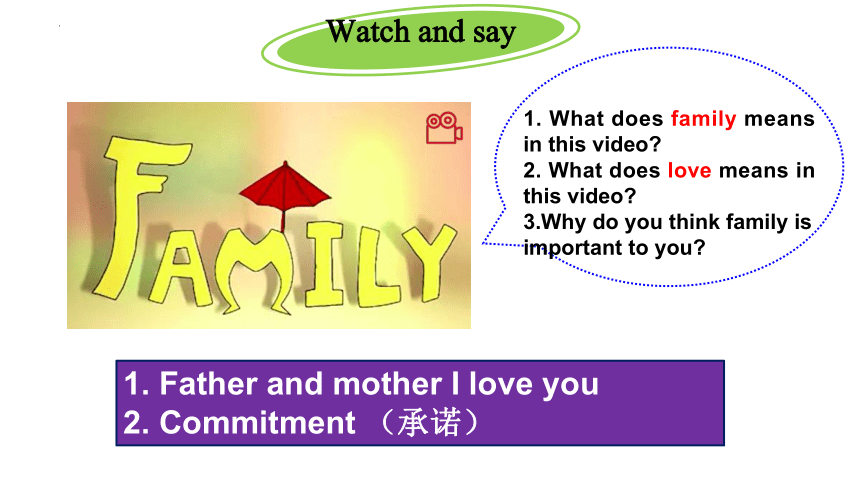 Watch and say

FAMILY

1. What does family means in this video?
2. What does love means in this video?
3.Why do you think family is important to you?

1. Father and mother I love you
2. Commitment （承诺）